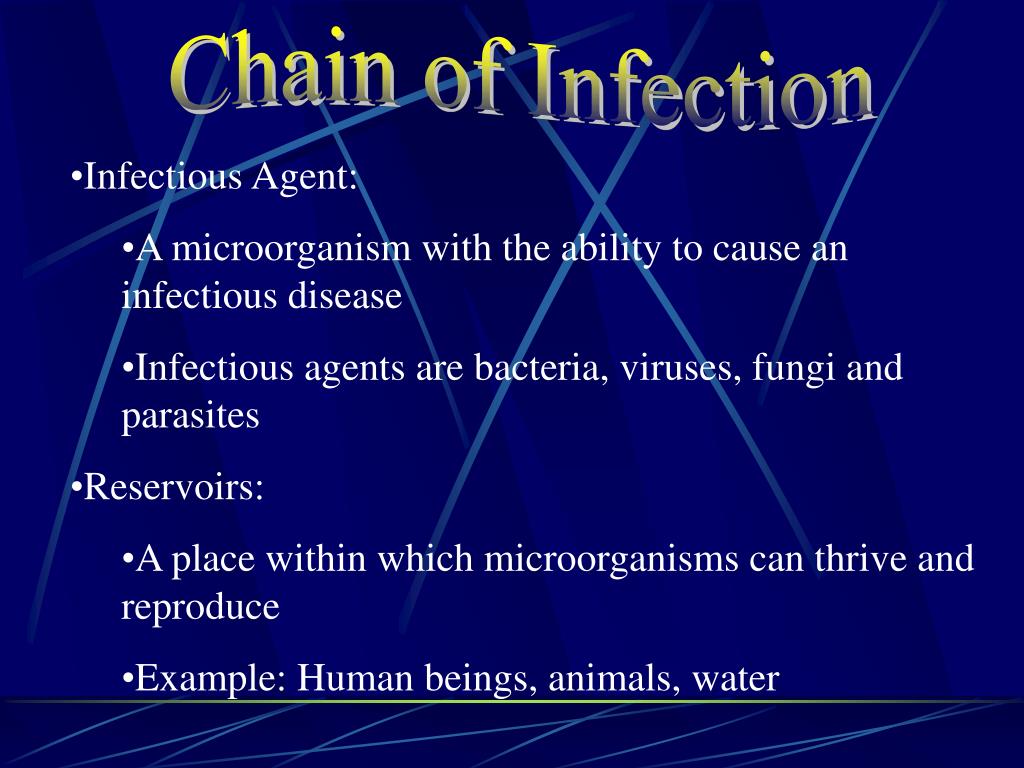 Chain of Infection

•Infectious Agent:

•A microorganism with the ability to cause an infectious disease

•Infectious agents are bacteria, viruses, fungi and parasites

•Reservoirs:

•A place within which microorganisms can thrive and reproduce

•Example: Human beings, animals, water